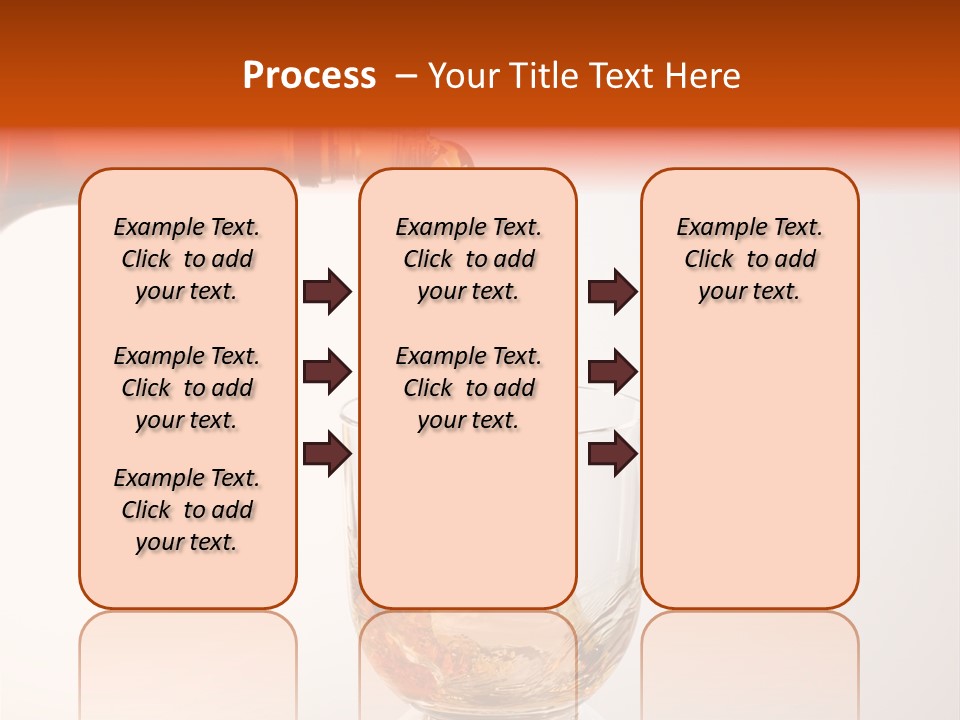 Process – Your Title Text Here

Example Text. Click to add your text.

Example Text. Click to add your text.

Example Text. Click to add your text.

Example Text. Click to add your text.

Example Text. Click to add your text.

Example Text. Click to add your text.